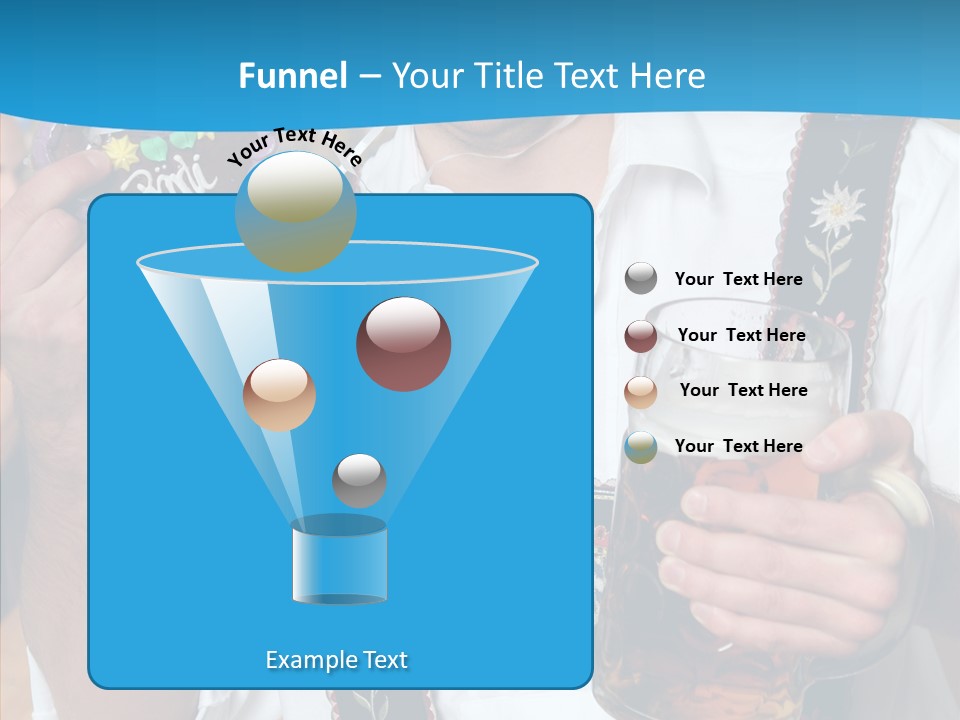 Funnel – Your Title Text Here

Your Text Here

Your Text Here

Your Text Here

Your Text Here

Your Text Here

Example Text